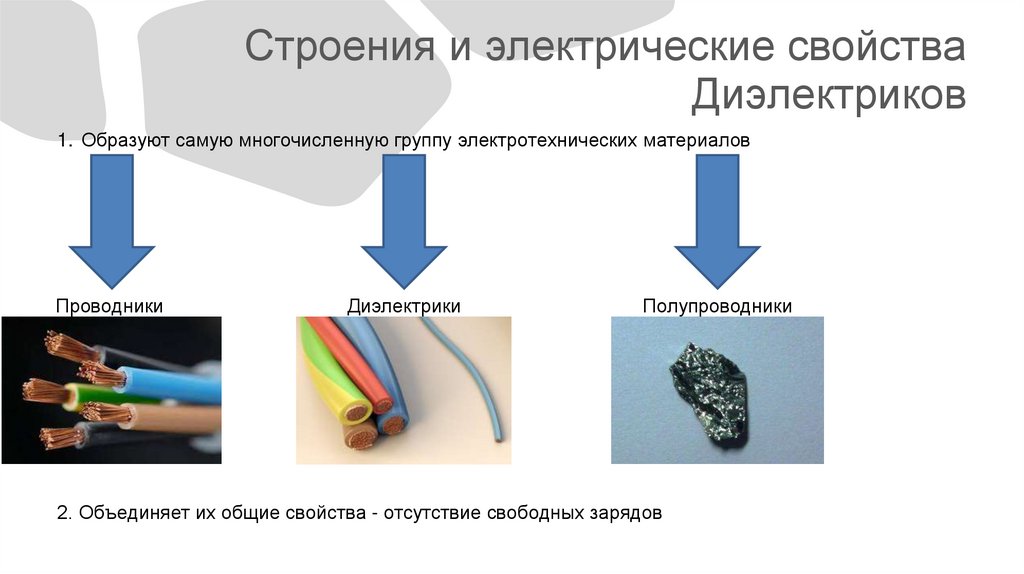 Строения и электрические свойства Диэлектриков

1. Образуют самую многочисленную группу электротехнических материалов

Проводники

Диэлектрики

Полупроводники

2. Объединяет их общие свойства - отсутствие свободных зарядов